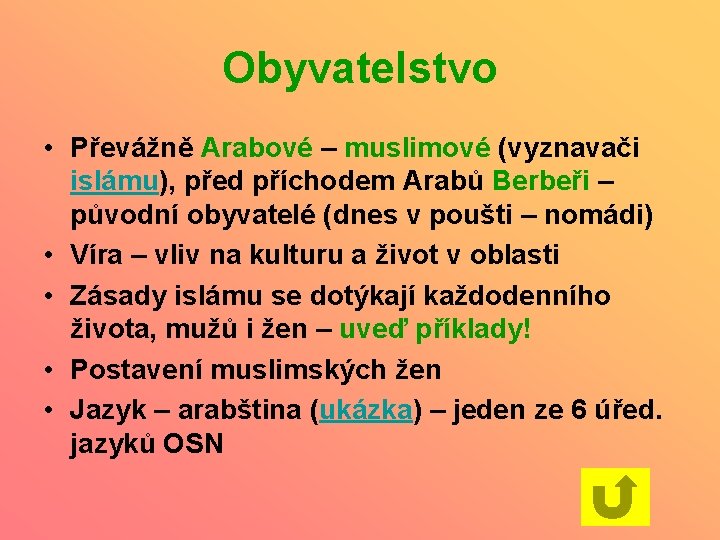 Obyvatelstvo

• Převážně Arabové – muslimové (vyznavači islámu), před příchodem Arabů Berbeři – původní obyvatelé (dnes v poušti – nomádi)
• Víra – vliv na kulturu a život v oblasti
• Zásady islámu se dotýkají každodenního života, mužů i žen – uveď příklady!
• Postavení muslimských žen
• Jazyk – arabština (ukázka) – jeden ze 6 úřed. jazyků OSN